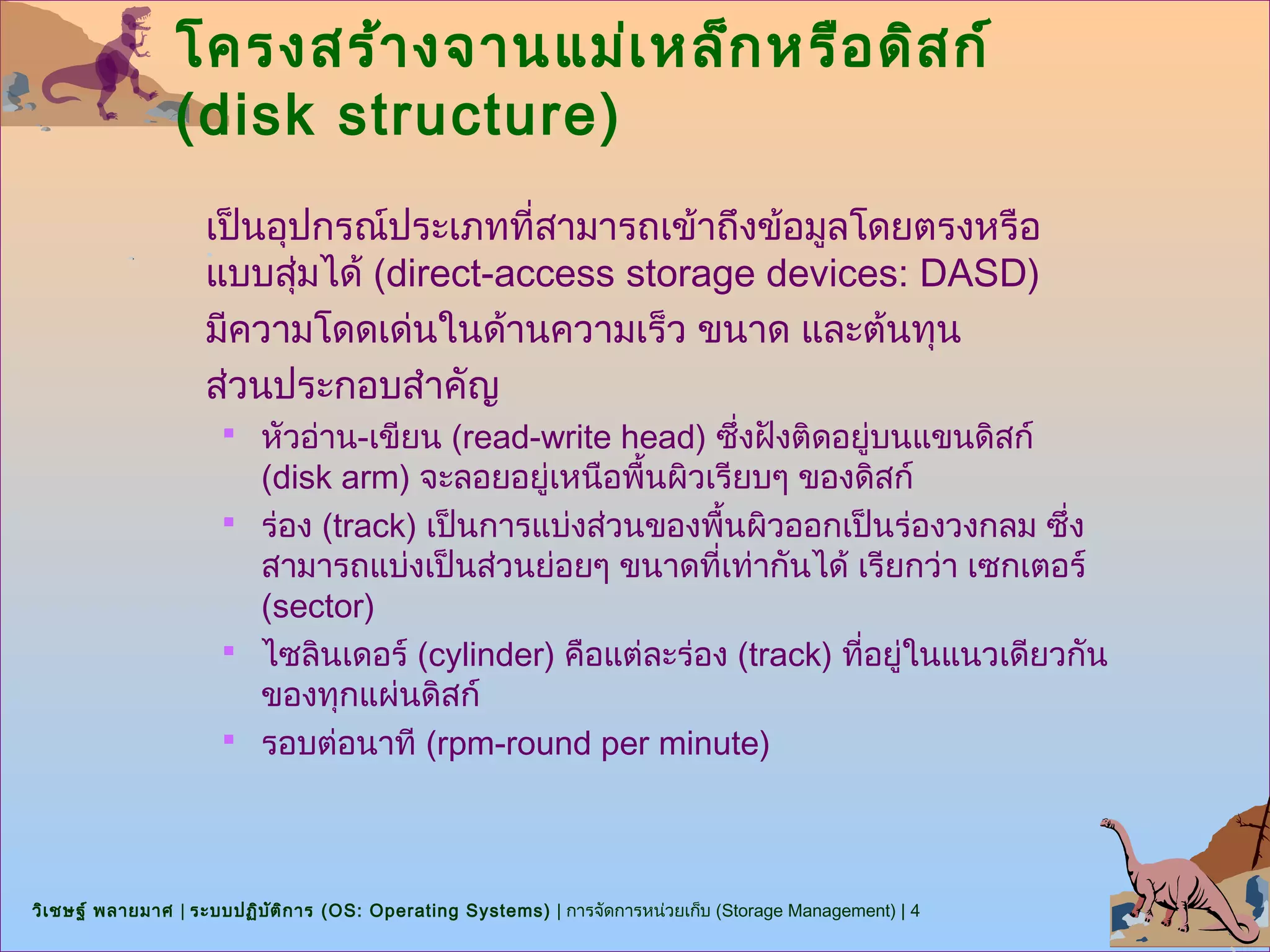 โครงสร้างจานแม่เหล็กหรือดิสก์ (disk structure)

เป็นอุปกรณ์ประเภทที่สามารถเข้าถึงข้อมูลโดยตรงหรือแบบสุ่มได้ (direct-access storage devices: DASD)

มีความโดดเด่นในด้านความเร็ว ขนาด และต้นทุน

ส่วนประกอบสำคัญ

▪ หัวอ่าน-เขียน (read-write head) ซึ่งฝังติดอยู่บนแขนดิสก์ (disk arm) จะลอยอยู่เหนือพื้นผิวเรียบๆ ของดิสก์

▪ ร่อง (track) เป็นการแบ่งส่วนของพื้นผิวออกเป็นร่องวงกลม ซึ่งสามารถแบ่งเป็นส่วนย่อยๆ ขนาดที่เท่ากันได้ เรียกว่า เซกเตอร์ (sector)

▪ ไซลินเดอร์ (cylinder) คือแต่ละร่อง (track) ที่อยู่ในแนวเดียวกันของทุกแผ่นดิสก์

▪ รอบต่อนาที (rpm-round per minute)

วิเชษฐ์ พลายมาศ | ระบบปฏิบัติการ (OS: Operating Systems) | การจัดการหน่วยเก็บ (Storage Management) | 4